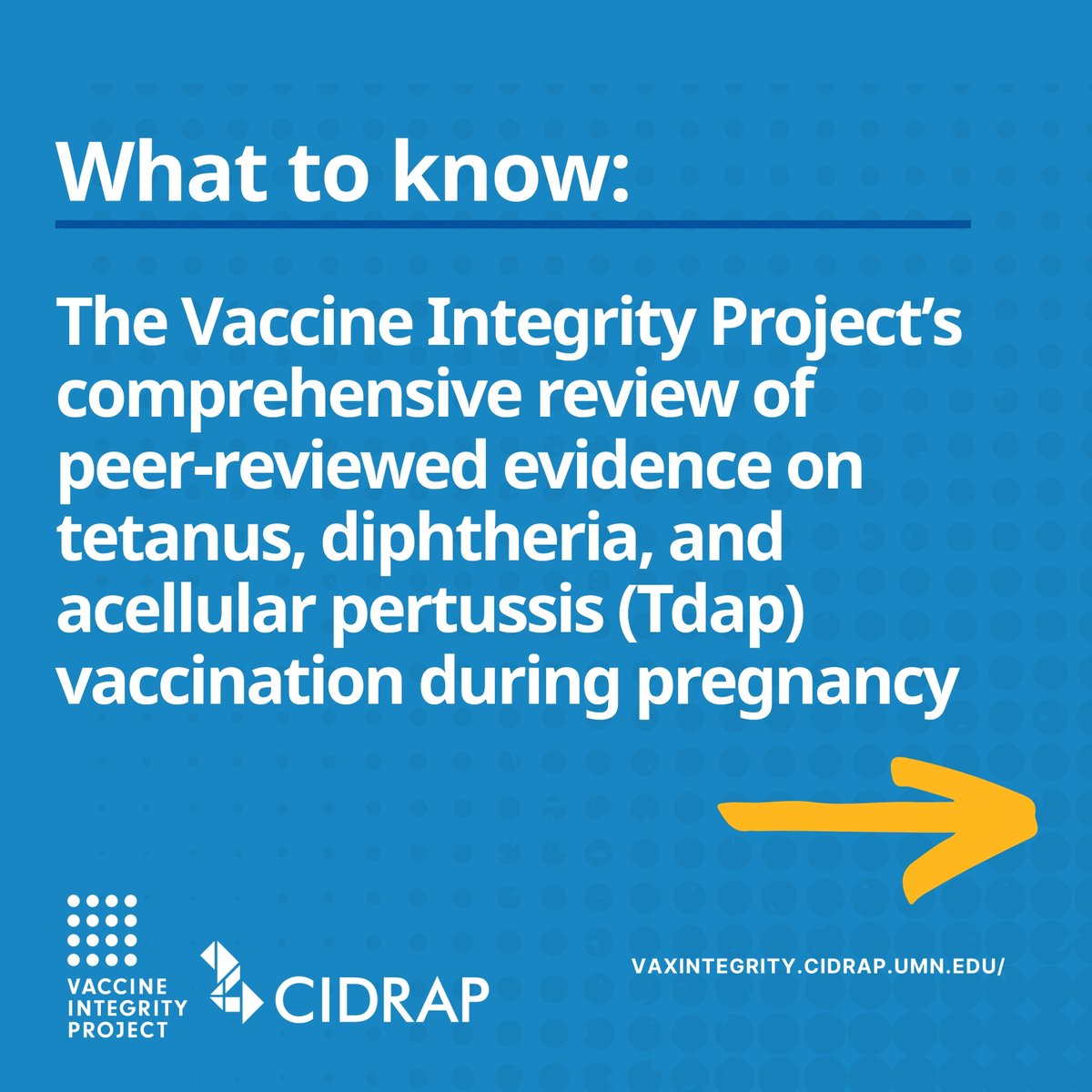 What to know:

The Vaccine Integrity Project's comprehensive review of peer-reviewed evidence on tetanus, diphtheria, and acellular pertussis (Tdap) vaccination during pregnancy

VACCINE INTEGRITY PROJECT

CIDRAP

VAXINTEGRITY.CIDRAP.UMN.EDU/